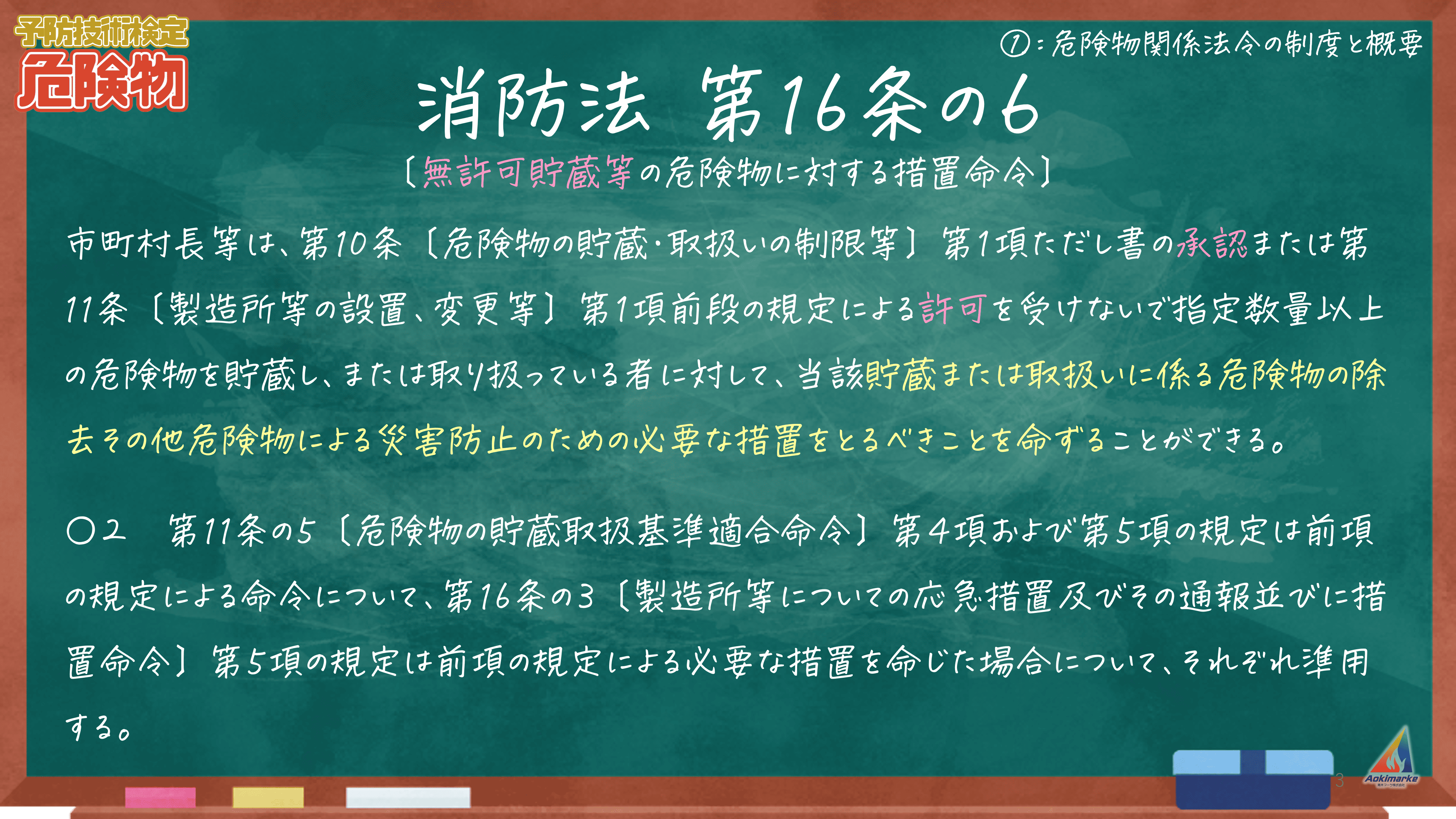 予防技術検定
危険物

①：危険物関係法令の制度と概要

消防法 第16条の6
〔無許可貯蔵等の危険物に対する措置命令〕

市町村長等は、第10条〔危険物の貯蔵・取扱いの制限等〕第1項ただし書の承認または第11条〔製造所等の設置、変更等〕第1項前段の規定による許可を受けないで指定数量以上の危険物を貯蔵し、または取り扱っている者に対して、当該貯蔵または取扱いに係る危険物の除去その他危険物による災害防止のための必要な措置をとるべきことを命ずることができる。

○2　第11条の5〔危険物の貯蔵取扱基準適合命令〕第4項および第5項の規定は前項の規定による命令について、第16条の3〔製造所等についての応急措置及びその通報並びに措置命令〕第5項の規定は前項の規定による必要な措置を命じた場合について、それぞれ準用する。

3

Aokimarke